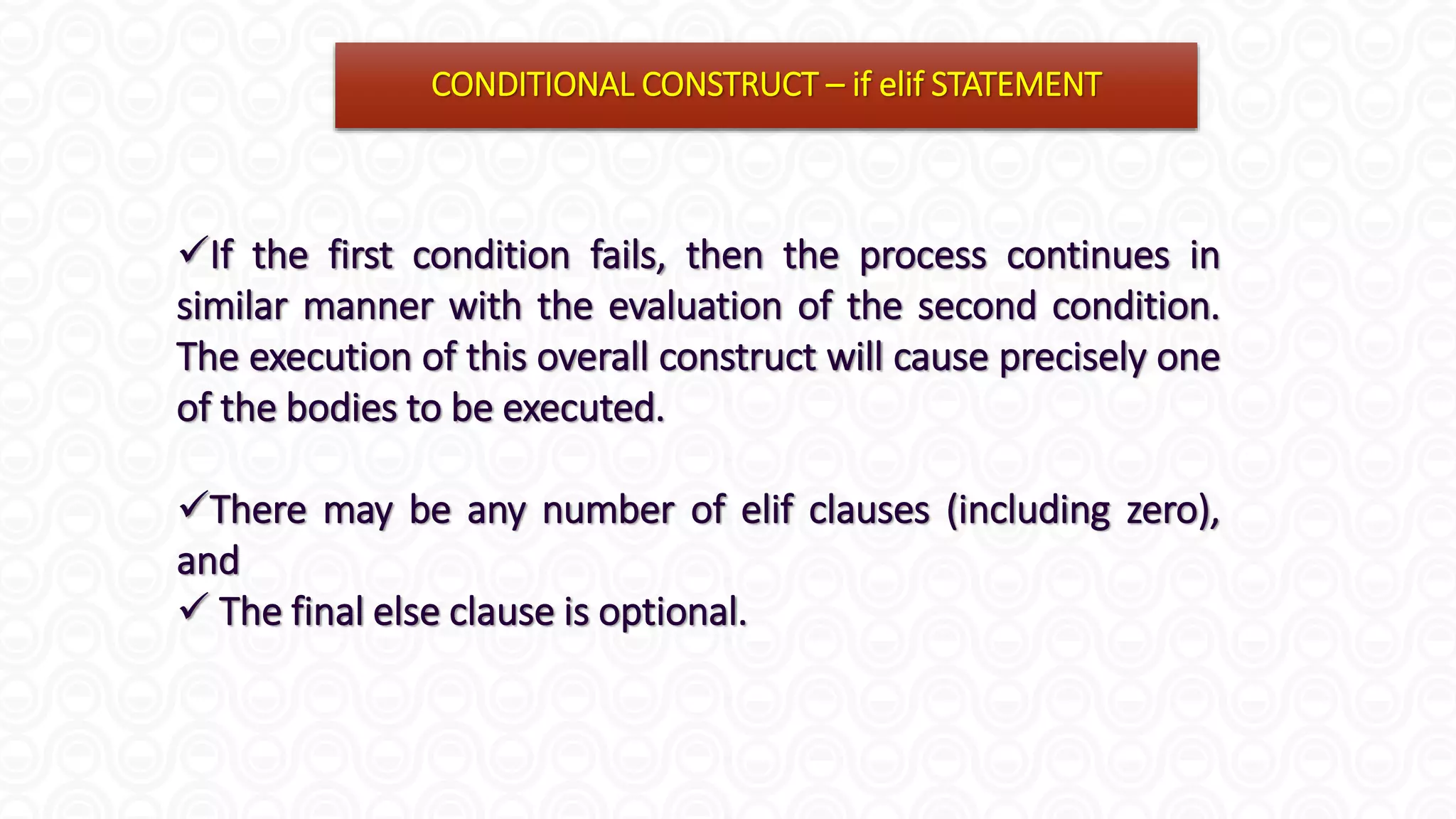 CONDITIONAL CONSTRUCT – if elif STATEMENT

✓If the first condition fails, then the process continues in similar manner with the evaluation of the second condition. The execution of this overall construct will cause precisely one of the bodies to be executed.

✓There may be any number of elif clauses (including zero), and
✓ The final else clause is optional.